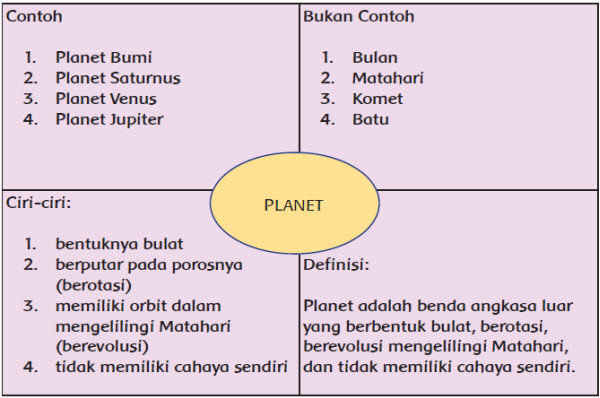 Contoh

1. Planet Bumi
2. Planet Saturnus
3. Planet Venus
4. Planet Jupiter

Bukan Contoh

1. Bulan
2. Matahari
3. Komet
4. Batu

PLANET

Ciri-ciri:

1. bentuknya bulat
2. berputar pada porosnya (berotasi)
3. memiliki orbit dalam mengelilingi Matahari (berevolusi)
4. tidak memiliki cahaya sendiri

Definisi:

Planet adalah benda angkasa luar yang berbentuk bulat, berotasi, berevolusi mengelilingi Matahari, dan tidak memiliki cahaya sendiri.